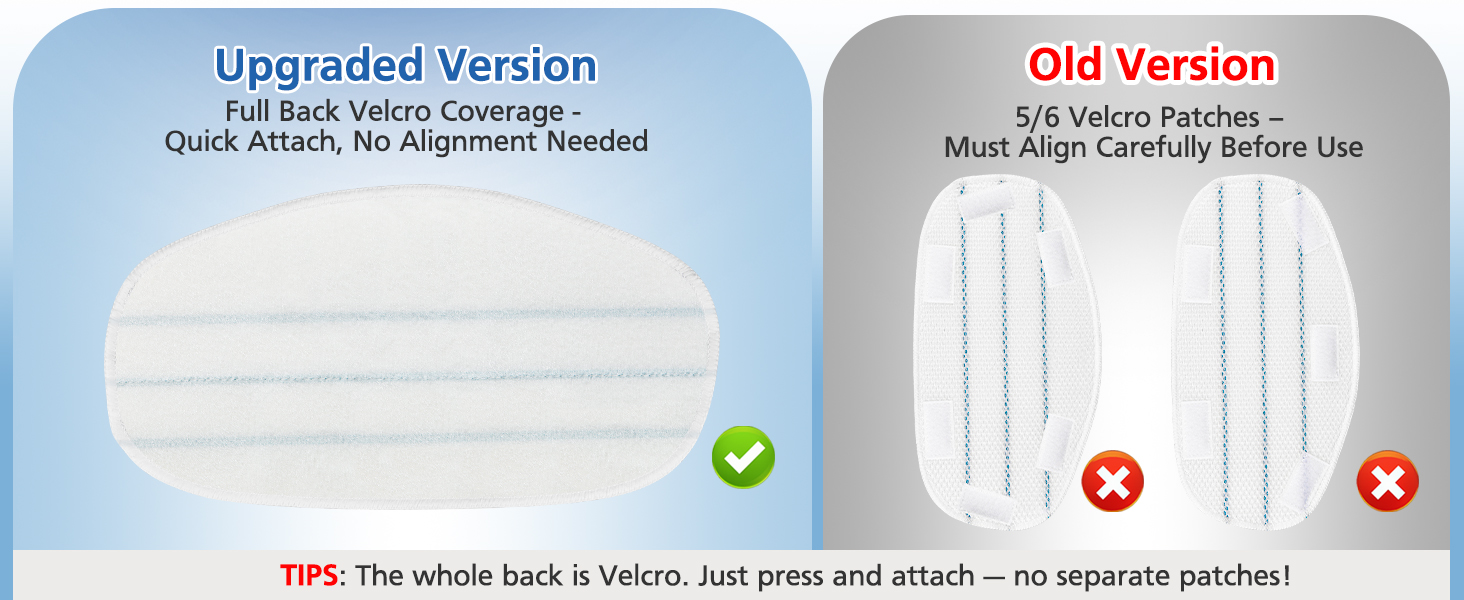 Upgraded Version
Full Back Velcro Coverage - Quick Attach, No Alignment Needed

Old Version
5/6 Velcro Patches – Must Align Carefully Before Use

TIPS: The whole back is Velcro. Just press and attach — no separate patches!